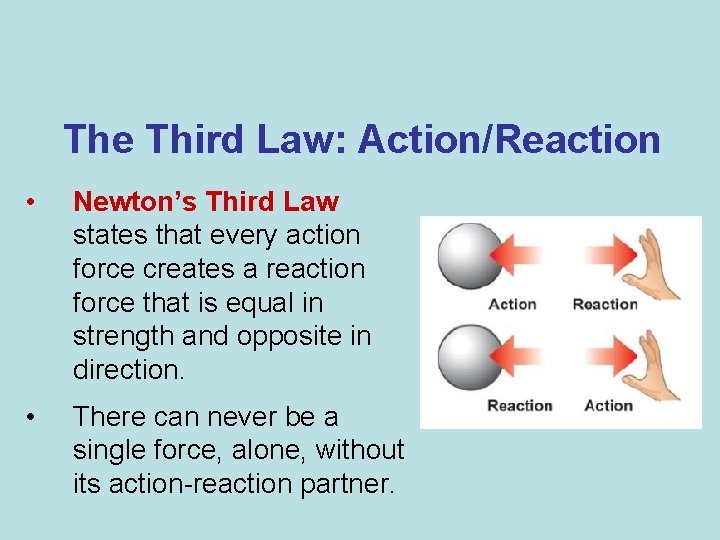 The Third Law: Action/Reaction

• Newton's Third Law states that every action force creates a reaction force that is equal in strength and opposite in direction.

• There can never be a single force, alone, without its action-reaction partner.

Action Reaction

Reaction Action